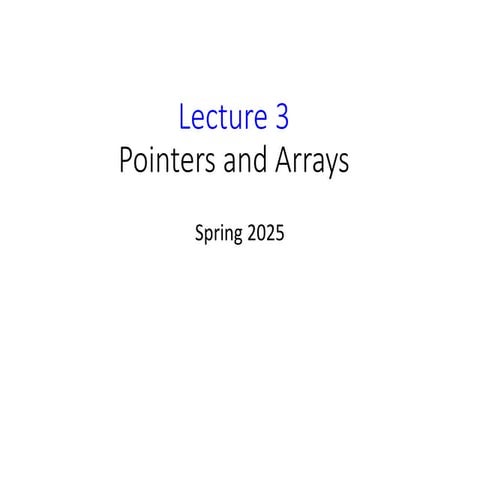 Lecture 3
Pointers and Arrays

Spring 2025